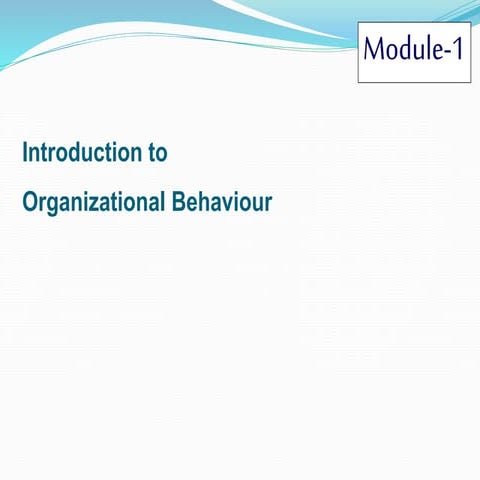 Module-1

Introduction to

Organizational Behaviour